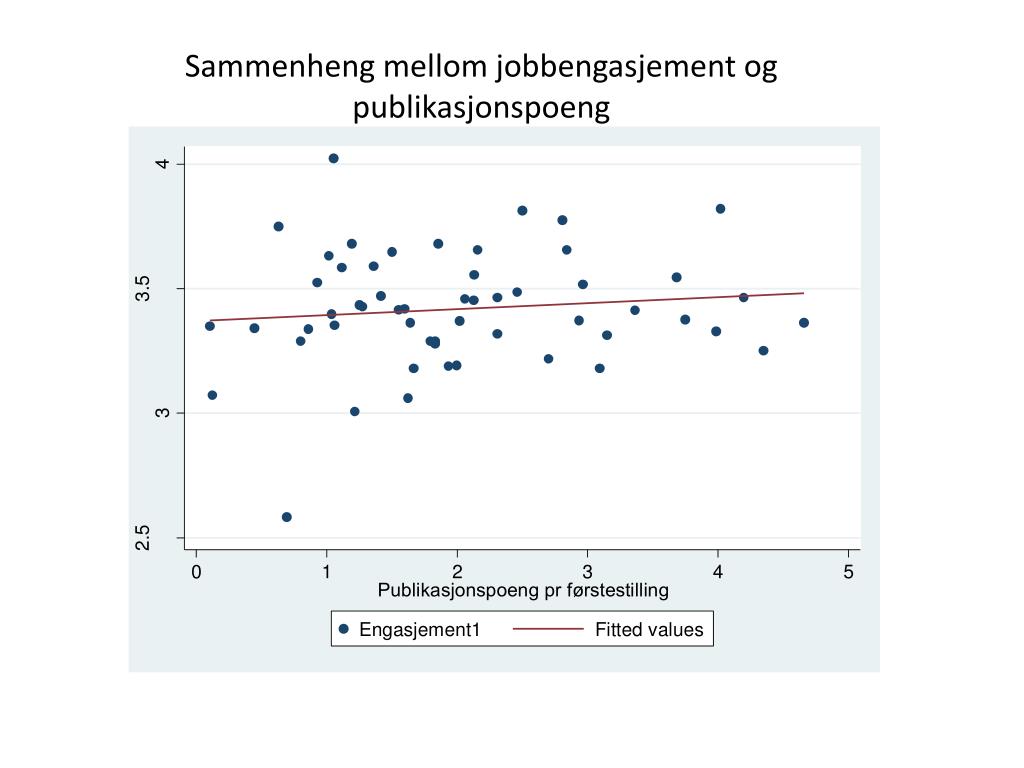 Sammenheng mellom jobbengasjement og publikasjonspoeng

4
3.5
3
2.5

0
1
2
3
4
5

Publikasjonspoeng pr førstestilling

Engasjement1
Fitted values